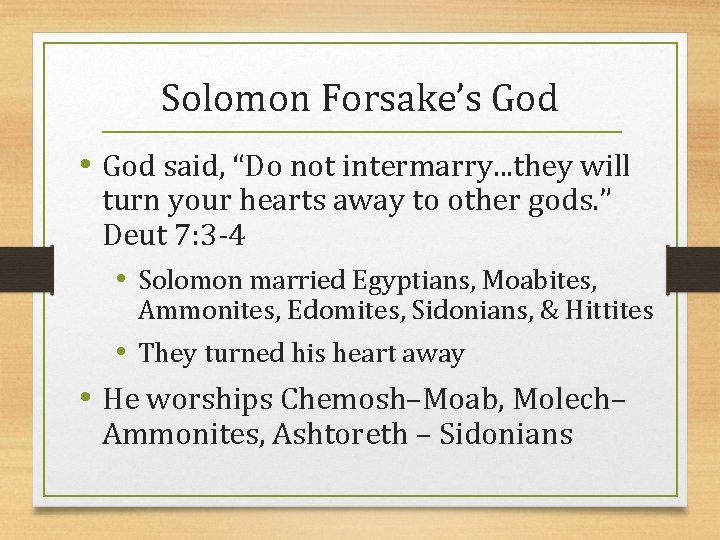 Solomon Forsake's God

• God said, "Do not intermarry...they will turn your hearts away to other gods." Deut 7:3-4

• Solomon married Egyptians, Moabites, Ammonites, Edomites, Sidonians, & Hittites

• They turned his heart away

• He worships Chemosh–Moab, Molech–Ammonites, Ashtoreth – Sidonians